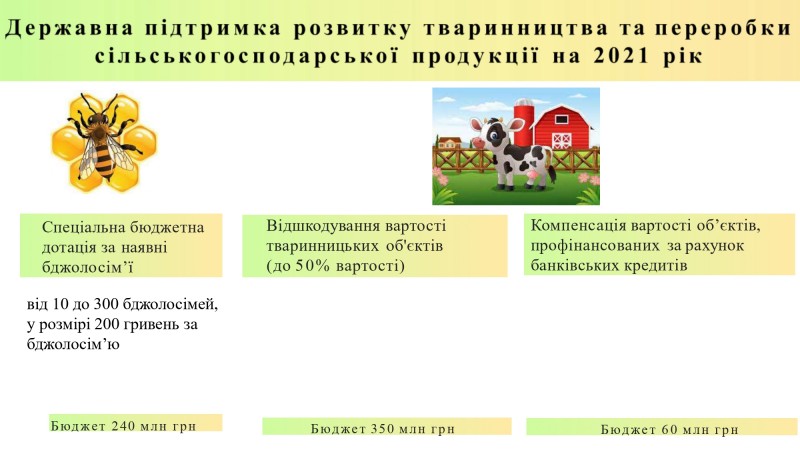 Державна підтримка розвитку тваринництва та переробки сільськогосподарської продукції на 2021 рік

Спеціальна бюджетна дотація за наявні бджолосім'ї

від 10 до 300 бджолосімей, у розмірі 200 гривень за бджолосім'ю

Бюджет 240 млн грн

Відшкодування вартості тваринницьких об'єктів (до 50% вартості)

Бюджет 350 млн грн

Компенсація вартості об'єктів, профінансованих за рахунок банківських кредитів

Бюджет 60 млн грн